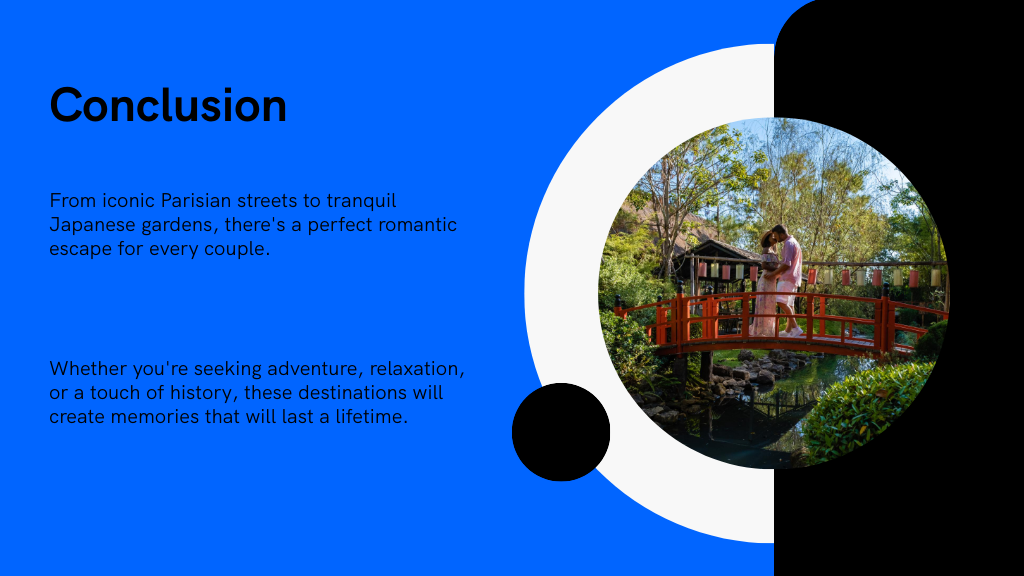 Conclusion

From iconic Parisian streets to tranquil Japanese gardens, there's a perfect romantic escape for every couple.

Whether you're seeking adventure, relaxation, or a touch of history, these destinations will create memories that will last a lifetime.